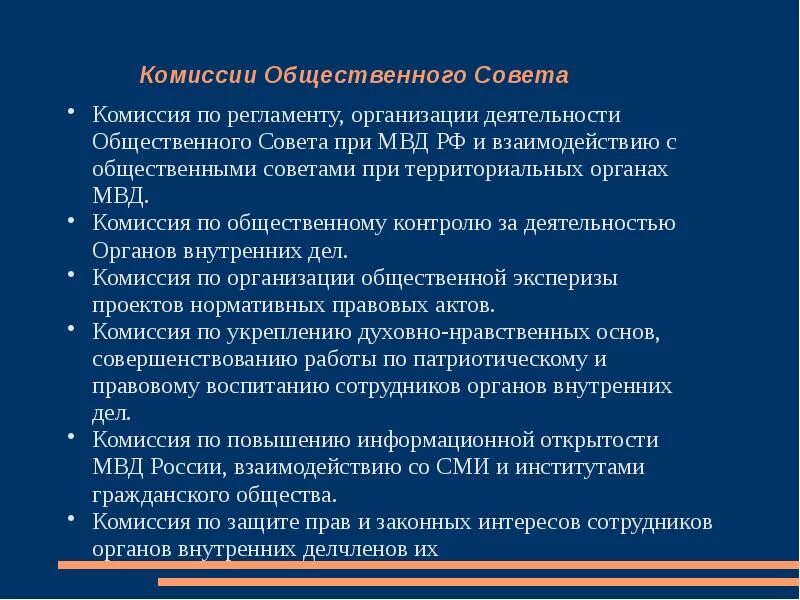 Комиссии Общественного Совета

• Комиссия по регламенту, организации деятельности Общественного Совета при МВД РФ и взаимодействию с общественными советами при территориальных органах МВД.
• Комиссия по общественному контролю за деятельностью Органов внутренних дел.
• Комиссия по организации общественной эксперизы проектов нормативных правовых актов.
• Комиссия по укреплению духовно-нравственных основ, совершенствованию работы по патриотическому и правовому воспитанию сотрудников органов внутренних дел.
• Комиссия по повышению информационной открытости МВД России, взаимодействию со СМИ и институтами гражданского общества.
• Комиссия по защите прав и законных интересов сотрудников органов внутренних делчленов их